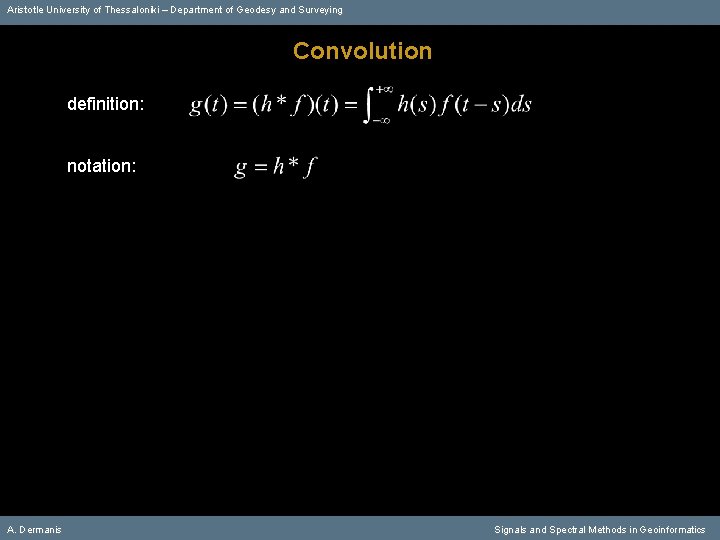 Aristotle University of Thessaloniki – Department of Geodesy and Surveying

Convolution

definition: $g(t) = (h * f)(t) = \int_{-\infty}^{+\infty} h(s) f(t-s) ds$

notation: $g = h * f$

A. Dermanis

Signals and Spectral Methods in Geoinformatics